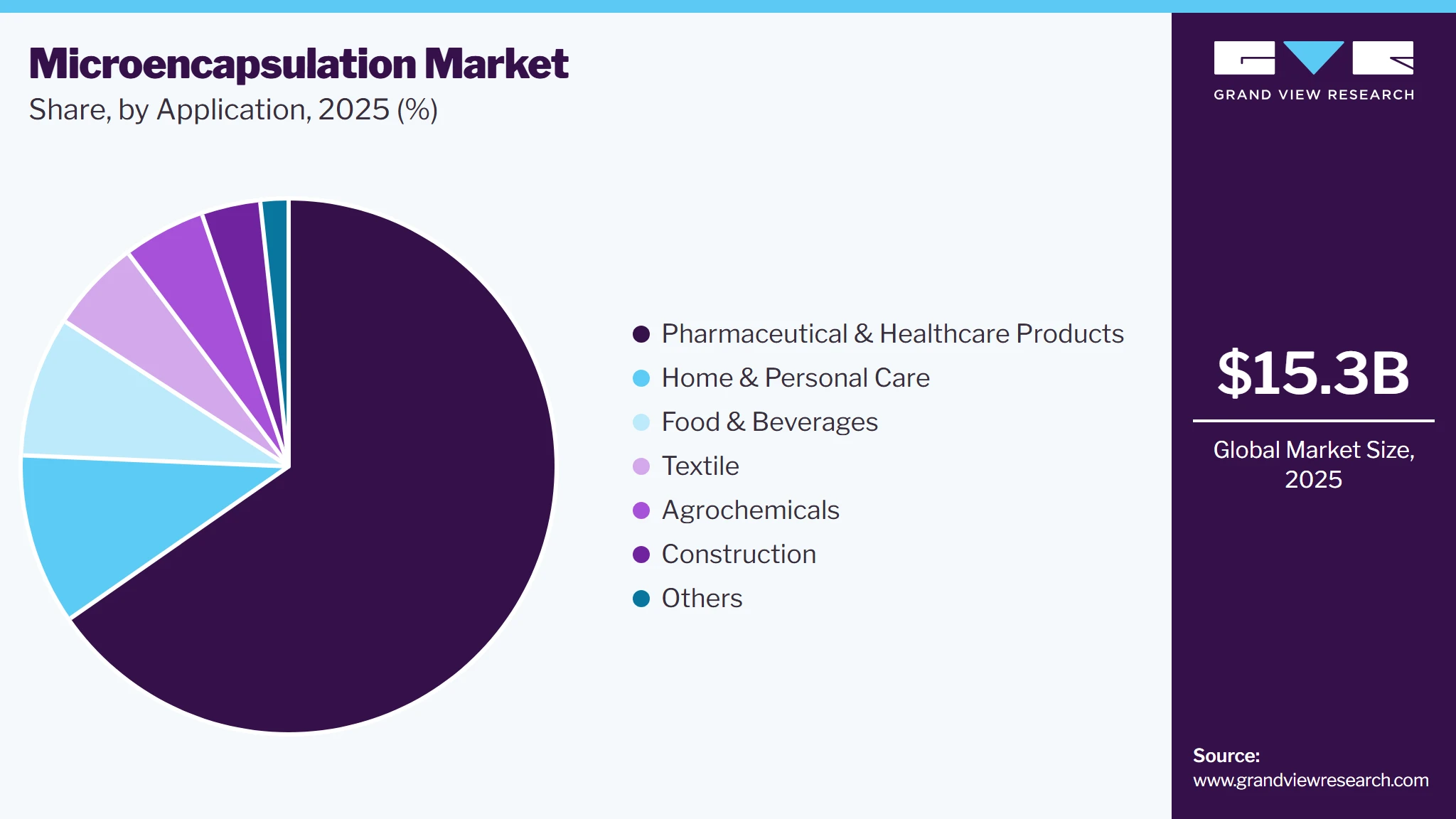 Microencapsulation Market
Share, by Application, 2025 (%)

Pharmaceutical & Healthcare Products
Home & Personal Care
Food & Beverages
Textile
Agrochemicals
Construction
Others

GRAND VIEW RESEARCH

$15.3B

Global Market Size, 2025

Source:
www.grandviewresearch.com